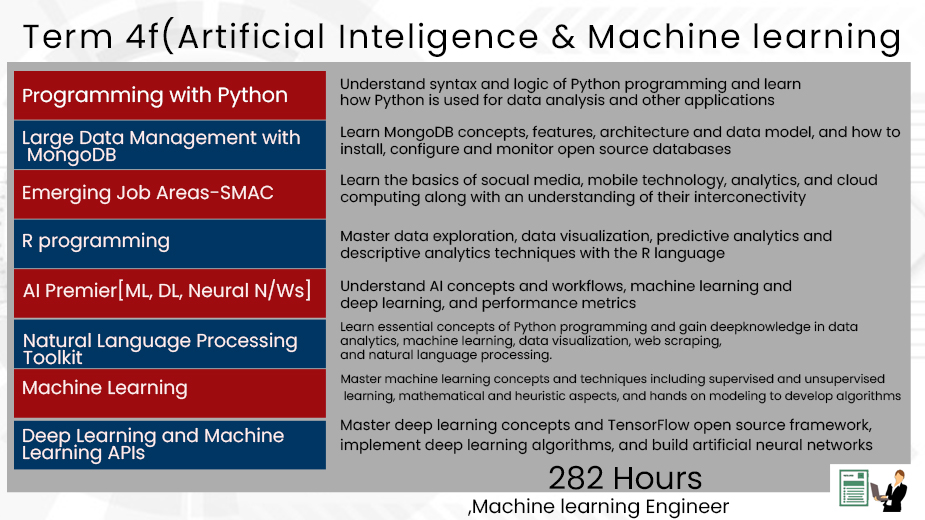 Term 4f(Artificial Inteligence & Machine learning

| | |
|---|---|
| Programming with Python | Understand syntax and logic of Python programming and learn how Python is used for data analysis and other applications |
| Large Data Management with MongoDB | Learn MongoDB concepts, features, architecture and data model, and how to install, configure and monitor open source databases |
| Emerging Job Areas-SMAC | Learn the basics of socual media, mobile technology, analytics, and cloud computing along with an understanding of their interconectivity |
| R programming | Master data exploration, data visualization, predictive analytics and descriptive analytics techniques with the R language |
| AI Premier[ML, DL, Neural N/Ws] | Understand AI concepts and workflows, machine learning and deep learning, and performance metrics |
| Natural Language Processing Toolkit | Learn essential concepts of Python programming and gain deepknowledge in data analytics, machine learning, data visualization, web scraping, and natural language processing. |
| Machine Learning | Master machine learning concepts and techniques including supervised and unsupervised learning, mathematical and heuristic aspects, and hands on modeling to develop algorithms |
| Deep Learning and Machine Learning APIs | Master deep learning concepts and TensorFlow open source framework, implement deep learning algorithms, and build artificial neural networks |

282 Hours

,Machine learning Engineer